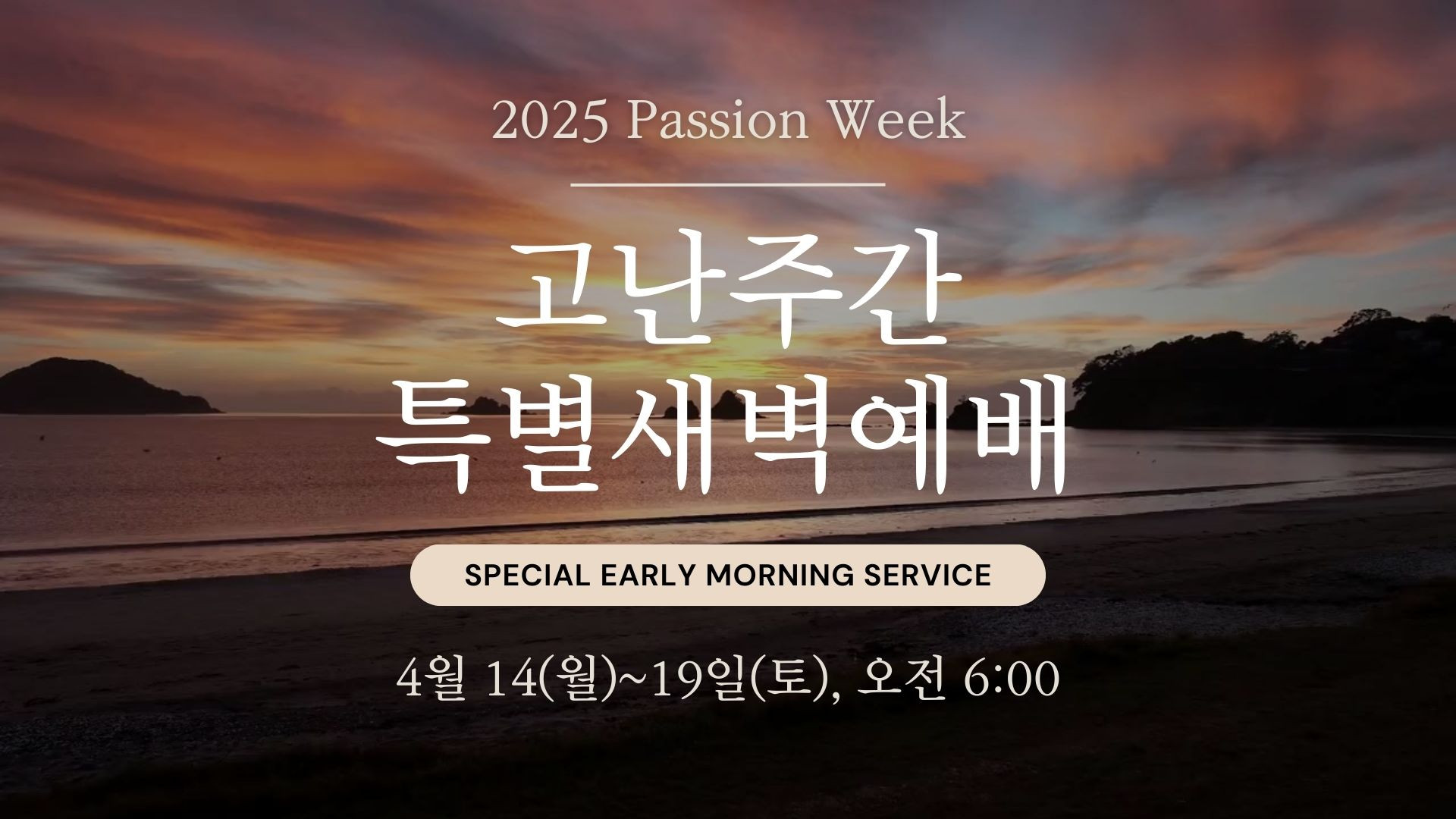 2025 Passion Week

고난주간
특별새벽예배

SPECIAL EARLY MORNING SERVICE

4월 14(월)~19일(토), 오전 6:00